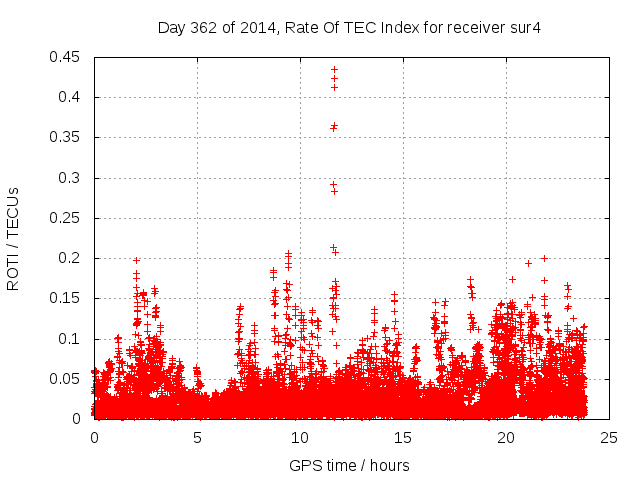 Day 362 of 2014, Rate Of TEC Index for receiver sur4

ROTI / TECUs

0.45
0.4
0.35
0.3
0.25
0.2
0.15
0.1
0.05
0

0
5
10
15
20
25

GPS time / hours